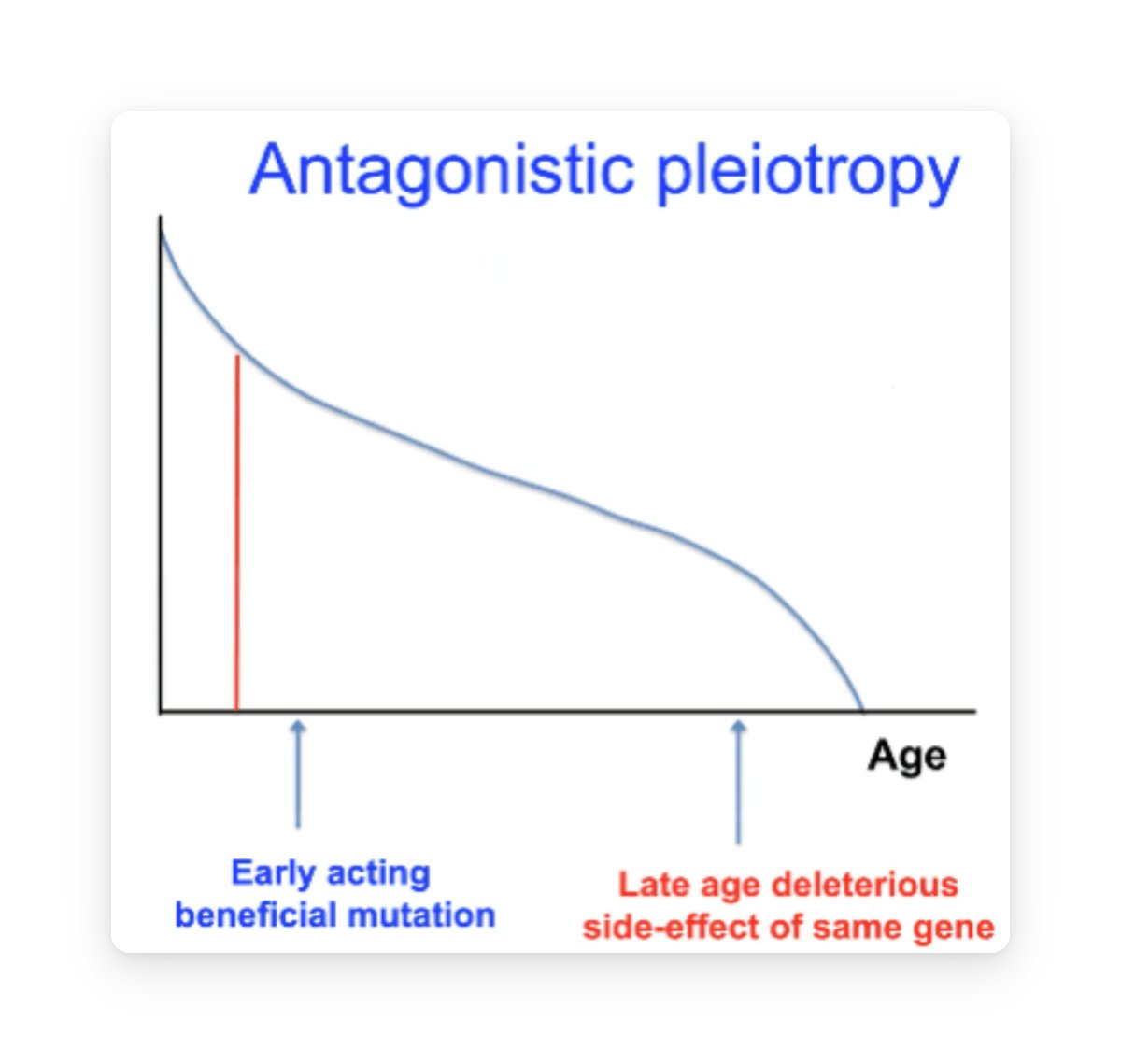 Antagonistic pleiotropy

Age

Early acting beneficial mutation

Late age deleterious side-effect of same gene